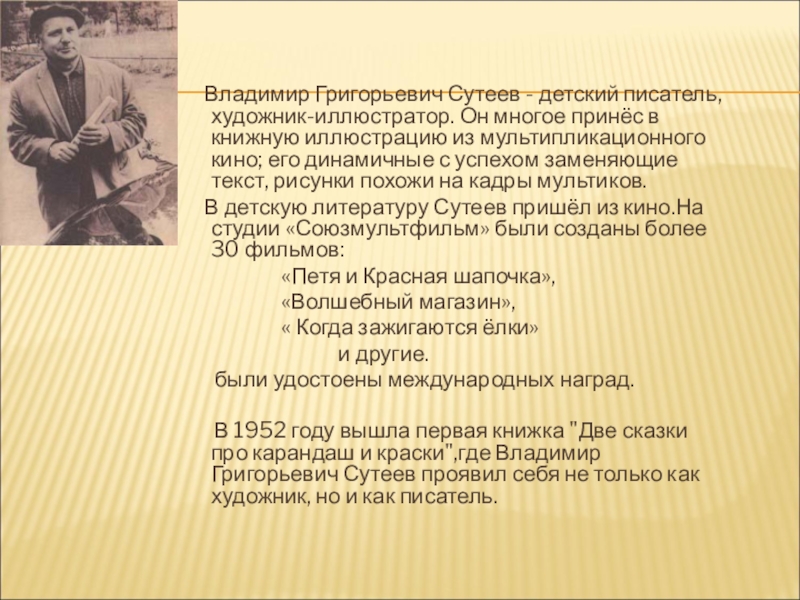 Владимир Григорьевич Сутеев - детский писатель, художник-иллюстратор. Он многое принёс в книжную иллюстрацию из мультипликационного кино; его динамичные с успехом заменяющие текст, рисунки похожи на кадры мультиков.

В детскую литературу Сутеев пришёл из кино.На студии «Союзмультфильм» были созданы более 30 фильмов:

«Петя и Красная шапочка»,
«Волшебный магазин»,
« Когда зажигаются ёлки»
и другие.
были удостоены международных наград.

В 1952 году вышла первая книжка "Две сказки про карандаш и краски",где Владимир Григорьевич Сутеев проявил себя не только как художник, но и как писатель.